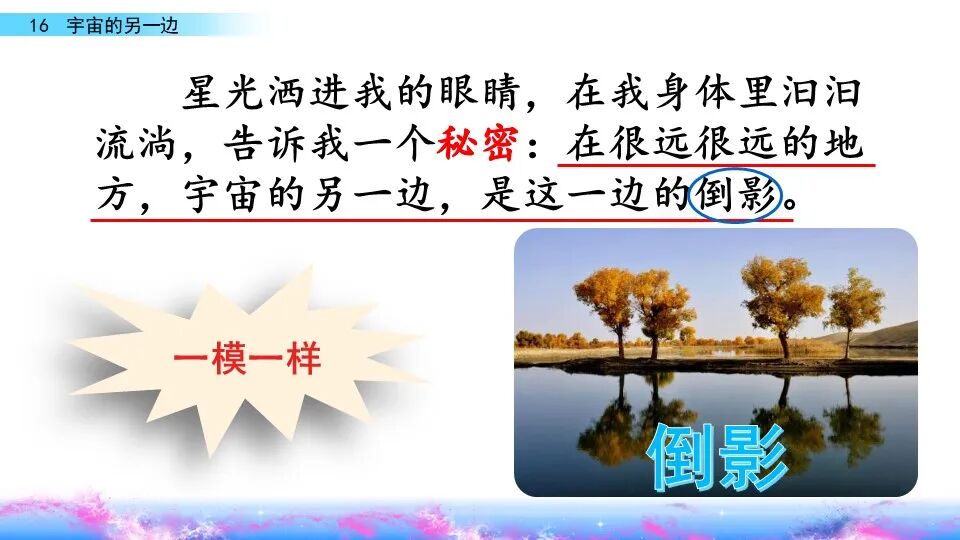 16 宇宙的另一边

星光洒进我的眼睛，在我身体里汩汩流淌，告诉我一个秘密：在很远很远的地方，宇宙的另一边，是这一边的倒影。

一模一样

倒影